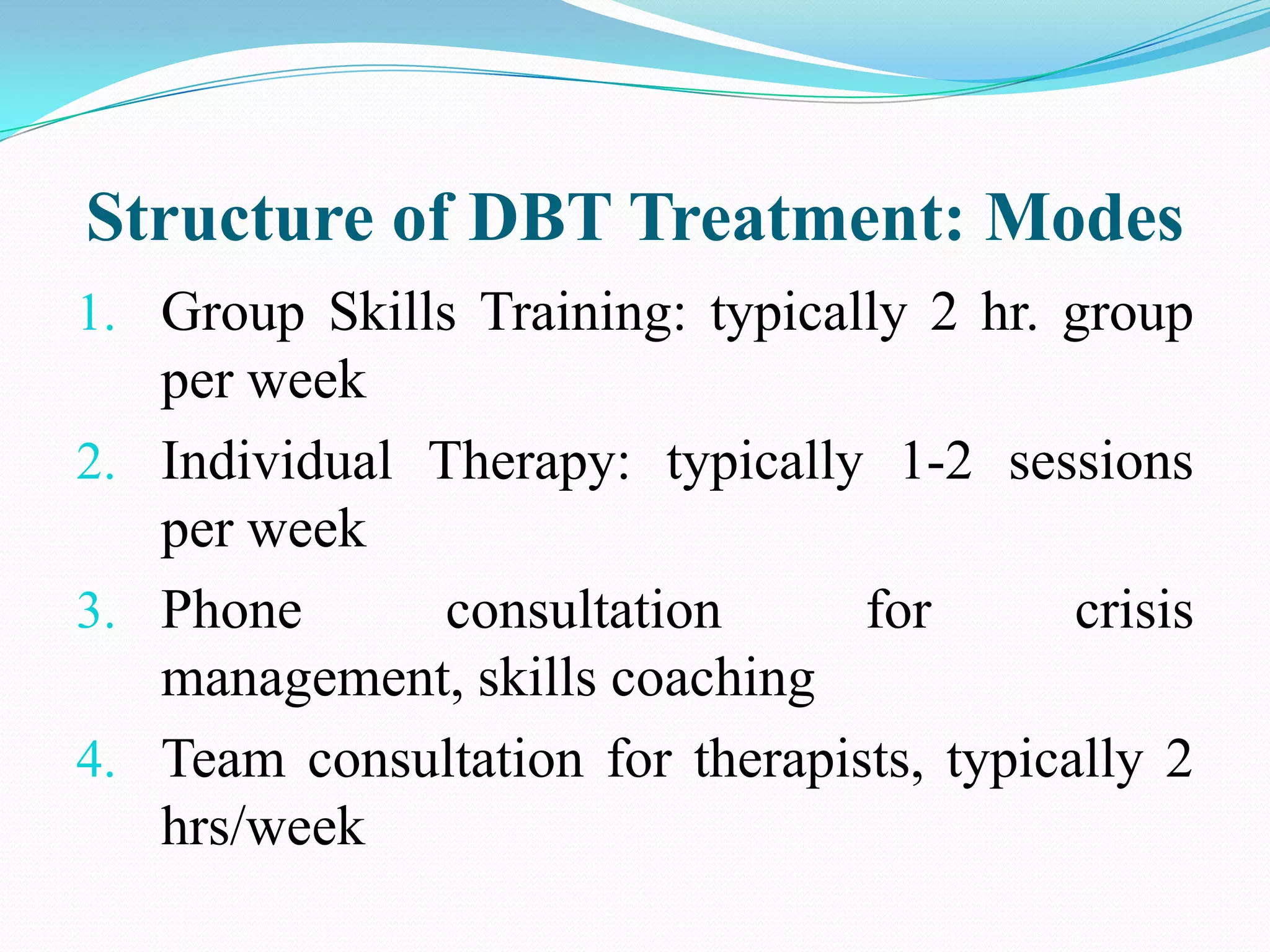 Structure of DBT Treatment: Modes

1. Group Skills Training: typically 2 hr. group per week
2. Individual Therapy: typically 1-2 sessions per week
3. Phone consultation for crisis management, skills coaching
4. Team consultation for therapists, typically 2 hrs/week